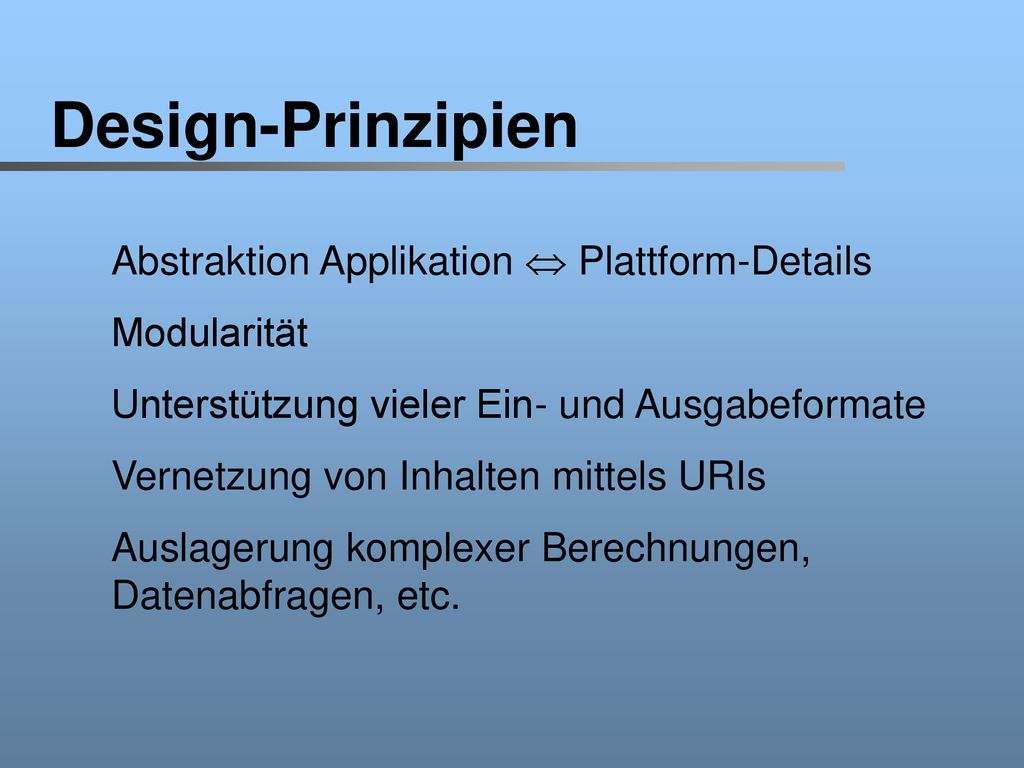 Design-Prinzipien

Abstraktion Applikation $\Leftrightarrow$ Plattform-Details

Modularität

Unterstützung vieler Ein- und Ausgabeformate

Vernetzung von Inhalten mittels URIs

Auslagerung komplexer Berechnungen, Datenabfragen, etc.